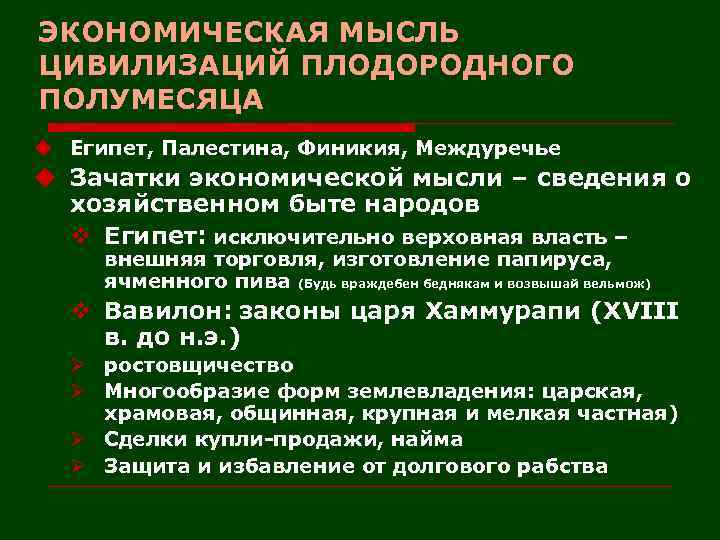 ЭКОНОМИЧЕСКАЯ МЫСЛЬ ЦИВИЛИЗАЦИЙ ПЛОДОРОДНОГО ПОЛУМЕСЯЦА

Египет, Палестина, Финикия, Междуречье

Зачатки экономической мысли – сведения о хозяйственном быте народов

Египет: исключительно верховная власть – внешняя торговля, изготовление папируса, ячменного пива (Будь враждебен беднякам и возвышай вельмож)

Вавилон: законы царя Хаммурапи (XVIII в. до н.э.)

ростовщичество

Многообразие форм землевладения: царская, храмовая, общинная, крупная и мелкая частная)

Сделки купли-продажи, найма

Защита и избавление от долгового рабства